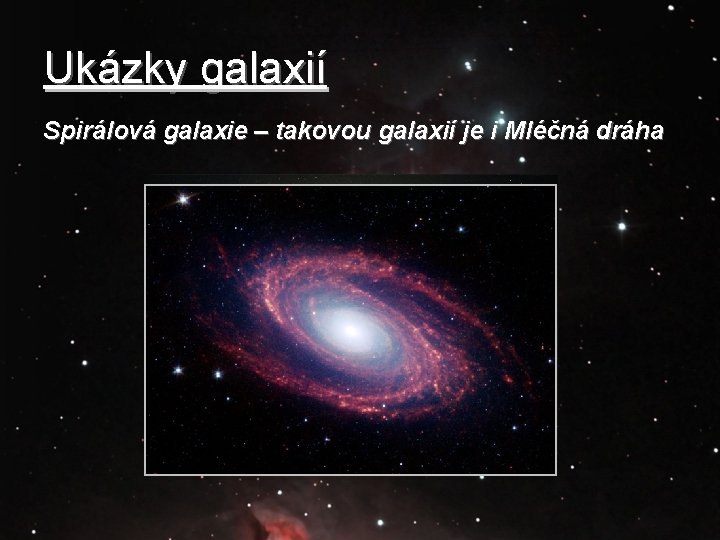 Ukázky galaxií

Spirálová galaxie – takovou galaxií je i Mléčná dráha